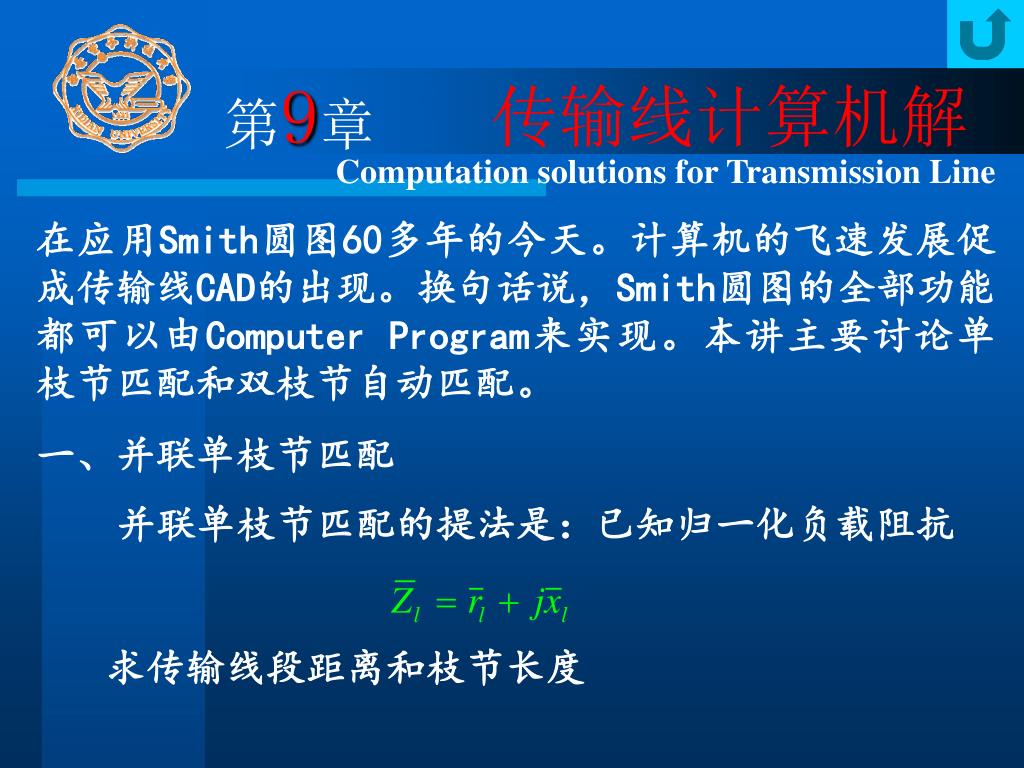 第9章 传输线计算机解

Computation solutions for Transmission Line

在应用Smith圆图60多年的今天。计算机的飞速发展促成传输线CAD的出现。换句话说，Smith圆图的全部功能都可以由Computer Program来实现。本讲主要讨论单枝节匹配和双枝节自动匹配。

一、并联单枝节匹配

并联单枝节匹配的提法是：已知归一化负载阻抗

$\bar{Z}_l = \bar{r}_l + j\bar{x}_l$

求传输线段距离和枝节长度